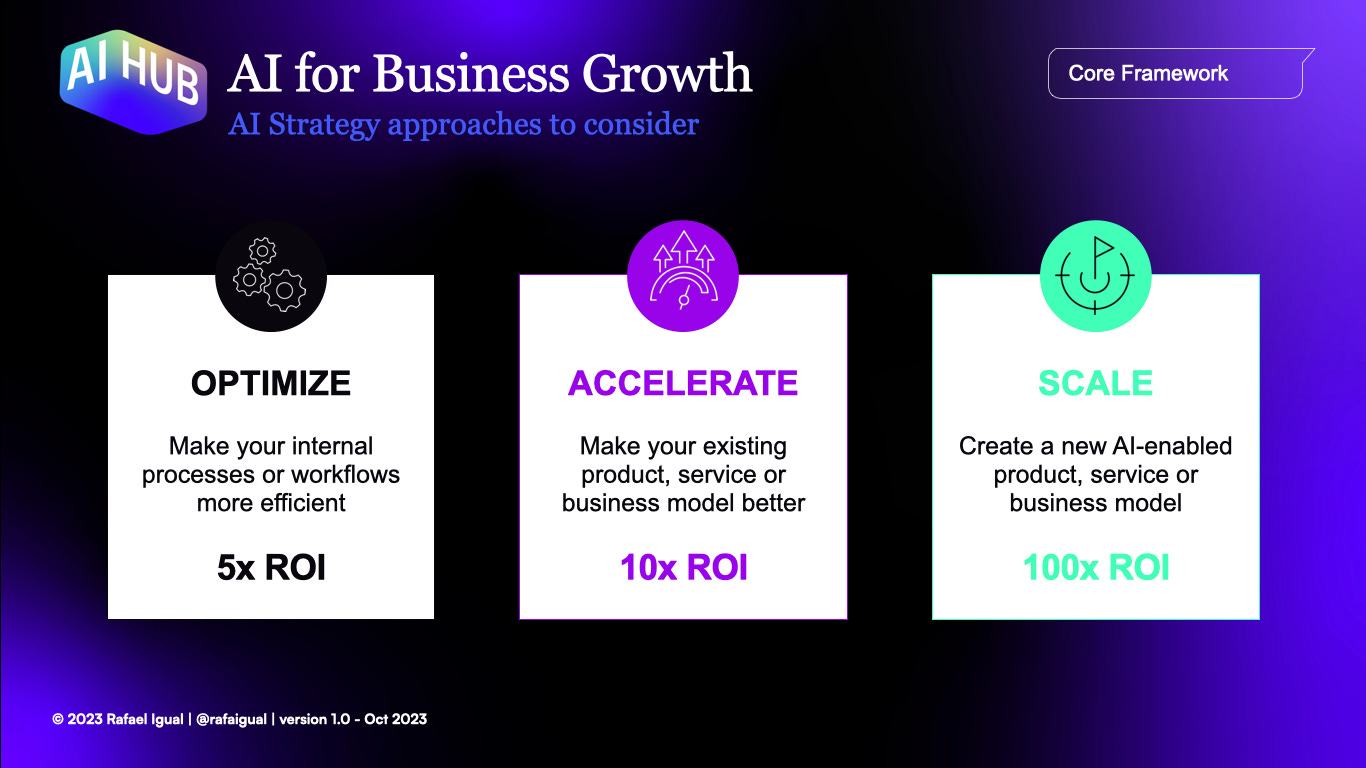 AI HUB

AI for Business Growth

AI Strategy approaches to consider

Core Framework

OPTIMIZE

Make your internal processes or workflows more efficient

5x ROI

ACCELERATE

Make your existing product, service or business model better

10x ROI

SCALE

Create a new AI-enabled product, service or business model

100x ROI

© 2023 Rafael Igual | @rafaigual | version 1.0 - Oct 2023